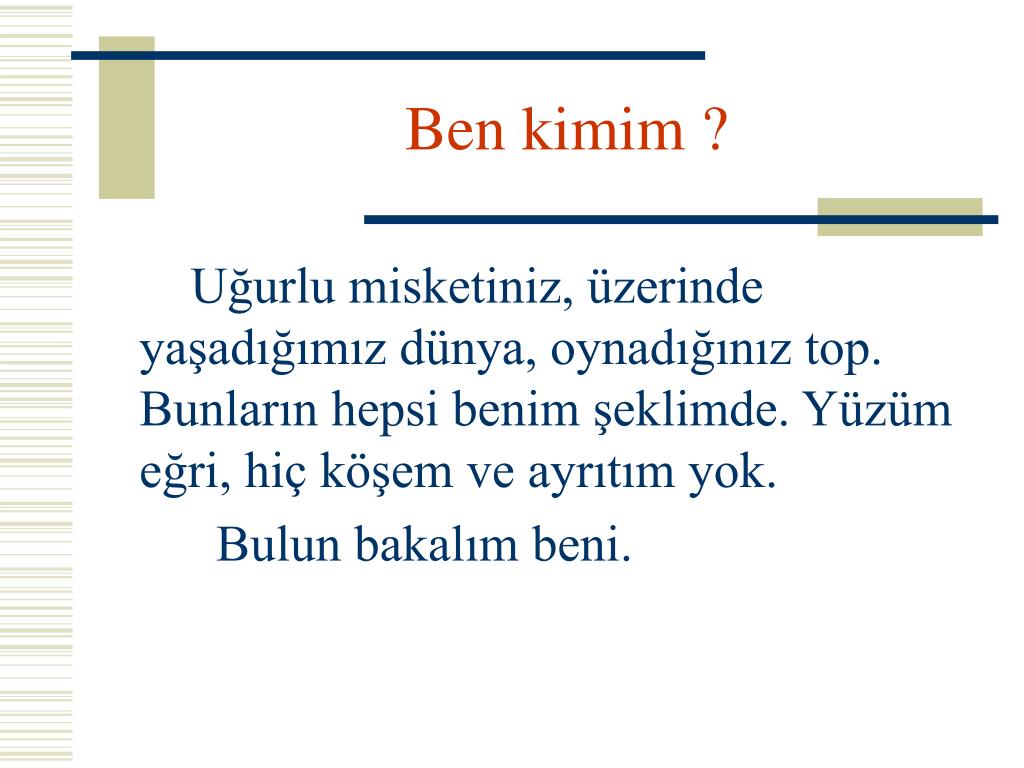 Ben kimim ?

Uğurlu misketiniz, üzerinde yaşadığımız dünya, oynadığınız top. Bunların hepsi benim şeklimde. Yüzüm eğri, hiç köşem ve ayrıtım yok.

Bulun bakalım beni.